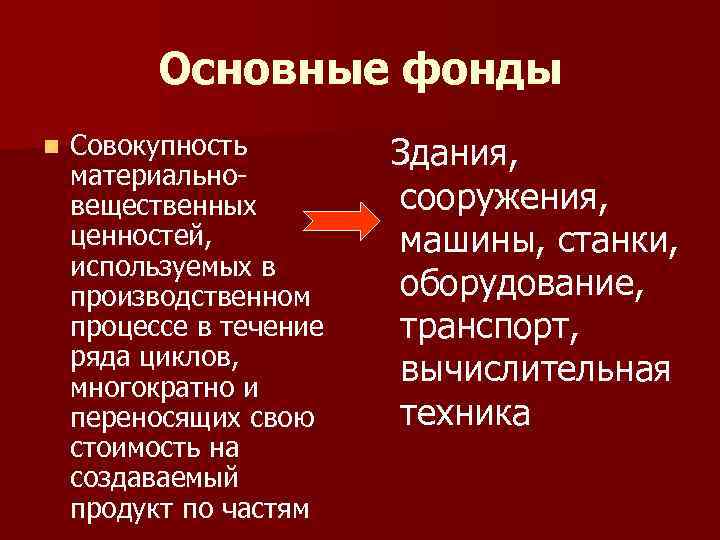 Основные фонды

Совокупность материально-вещественных ценностей, используемых в производственном процессе в течение ряда циклов, многократно и переносящих свою стоимость на создаваемый продукт по частям

Здания, сооружения, машины, станки, оборудование, транспорт, вычислительная техника